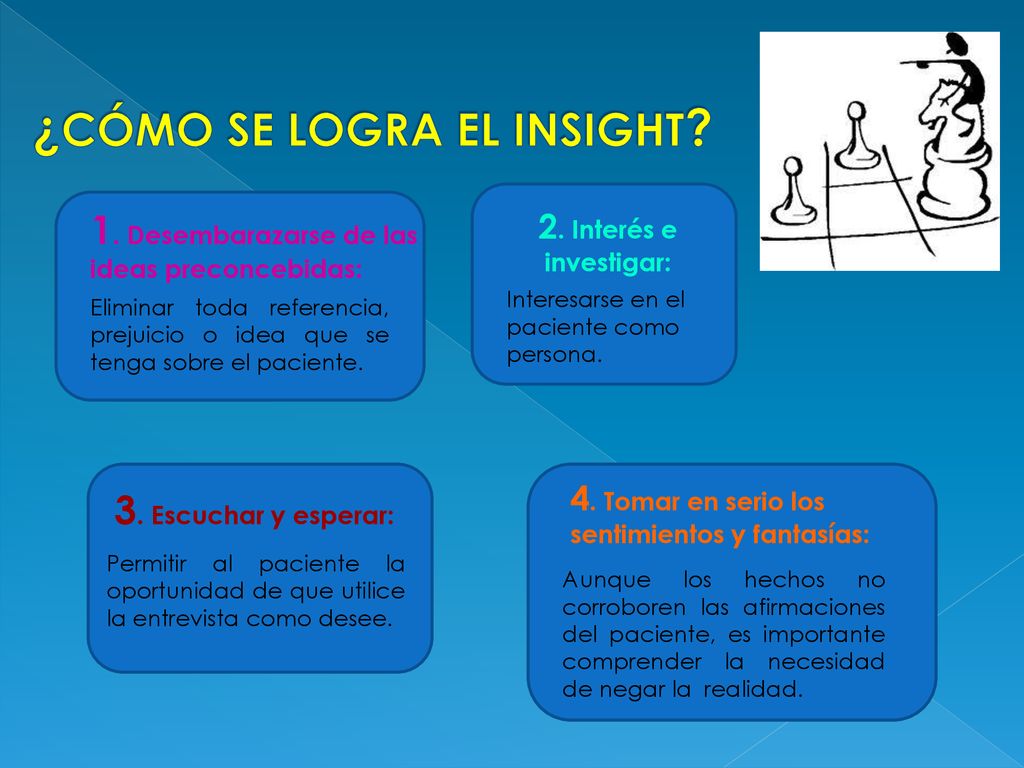 ¿CÓMO SE LOGRA EL INSIGHT?

1. Desembarazarse de las ideas preconcebidas:

Eliminar toda referencia, prejuicio o idea que se tenga sobre el paciente.

2. Interés e investigar:

Interesarse en el paciente como persona.

3. Escuchar y esperar:

Permitir al paciente la oportunidad de que utilice la entrevista como desee.

4. Tomar en serio los sentimientos y fantasías:

Aunque los hechos no corroboren las afirmaciones del paciente, es importante comprender la necesidad de negar la realidad.